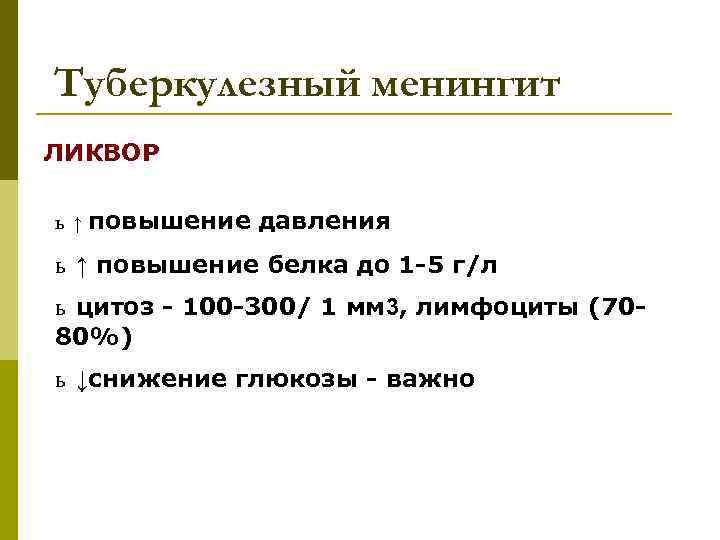 Туберкулезный менингит

ЛИКВОР

ь ↑ повышение давления

ь ↑ повышение белка до 1-5 г/л

ь цитоз - 100-300/ 1 мм3, лимфоциты (70-80%)

ь ↓снижение глюкозы - важно